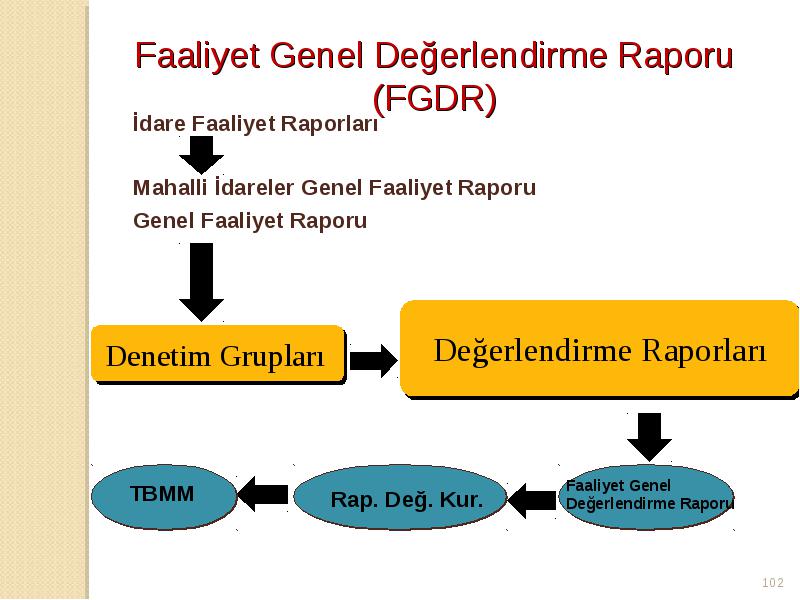 Faaliyet Genel Değerlendirme Raporu (FGDR)

İdare Faaliyet Raporları

Mahalli İdareler Genel Faaliyet Raporu

Genel Faaliyet Raporu

Denetim Grupları

Değerlendirme Raporları

Faaliyet Genel Değerlendirme Raporu

Rap. Değ. Kur.

TBMM

102